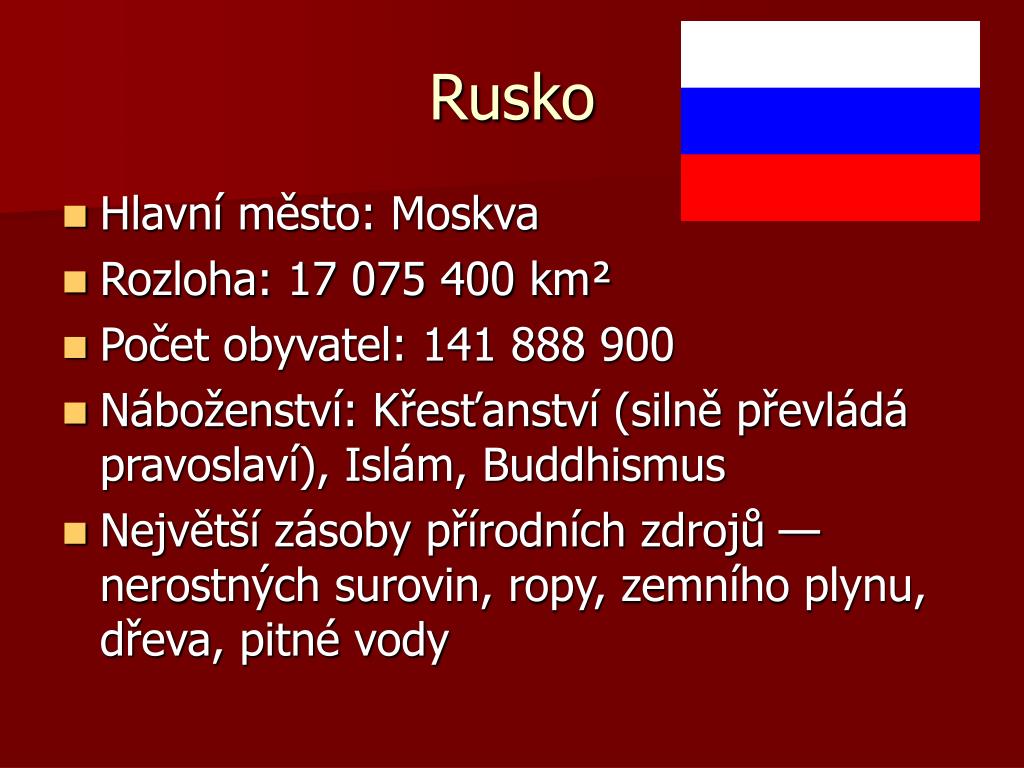 Rusko

- Hlavní město: Moskva
- Rozloha: 17 075 400 km²
- Počet obyvatel: 141 888 900
- Náboženství: Křesťanství (silně převládá pravoslaví), Islám, Buddhismus
- Největší zásoby přírodních zdrojů — nerostných surovin, ropy, zemního plynu, dřeva, pitné vody